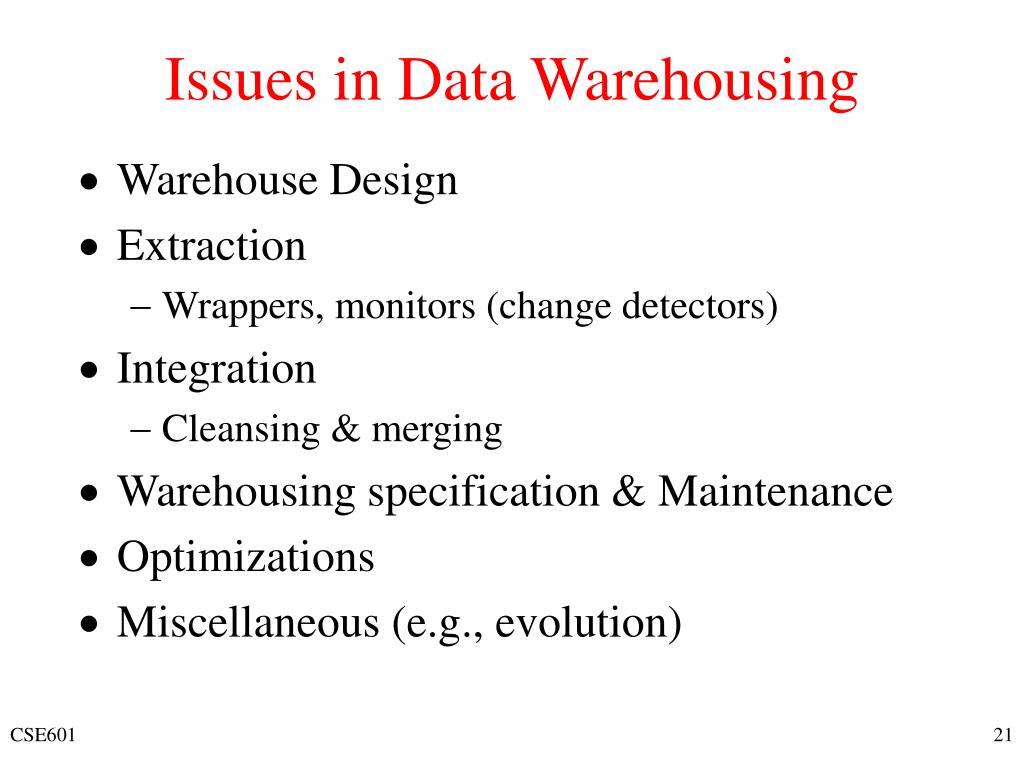 Issues in Data Warehousing

• Warehouse Design
• Extraction
– Wrappers, monitors (change detectors)
• Integration
– Cleansing & merging
• Warehousing specification & Maintenance
• Optimizations
• Miscellaneous (e.g., evolution)

CSE601

21